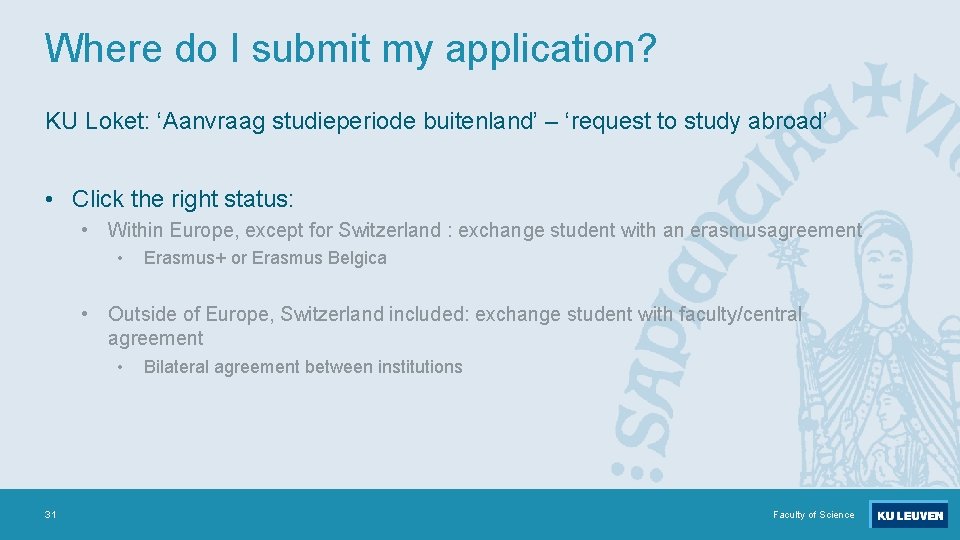 Where do I submit my application?

KU Loket: ‘Aanvraag studieperiode buitenland’ – ‘request to study abroad’

• Click the right status:

• Within Europe, except for Switzerland : exchange student with an erasmusagreement

• Erasmus+ or Erasmus Belgica

• Outside of Europe, Switzerland included: exchange student with faculty/central agreement

• Bilateral agreement between institutions

31

Faculty of Science

KU LEUVEN